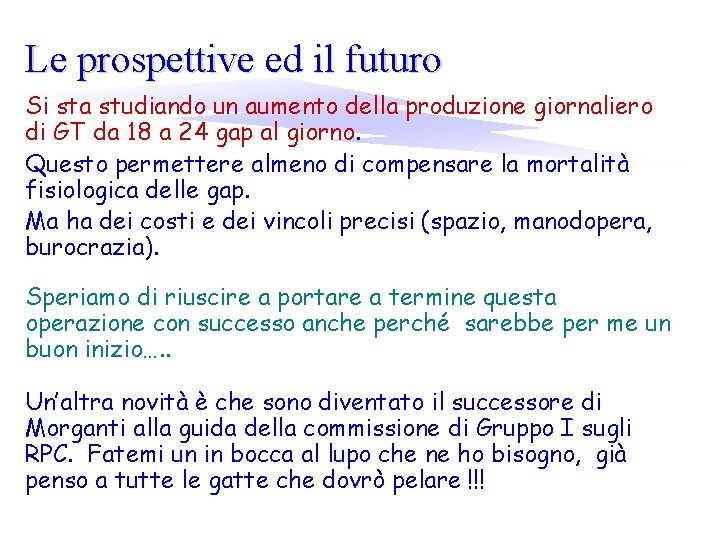 Le prospettive ed il futuro

Si sta studiando un aumento della produzione giornaliero di GT da 18 a 24 gap al giorno.

Questo permettere almeno di compensare la mortalità fisiologica delle gap.

Ma ha dei costi e dei vincoli precisi (spazio, manodopera, burocrazia).

Speriamo di riuscire a portare a termine questa operazione con successo anche perché sarebbe per me un buon inizio…..

Un'altra novità è che sono diventato il successore di Morganti alla guida della commissione di Gruppo I sugli RPC. Fatemi un in bocca al lupo che ne ho bisogno, già penso a tutte le gatte che dovrò pelare !!!